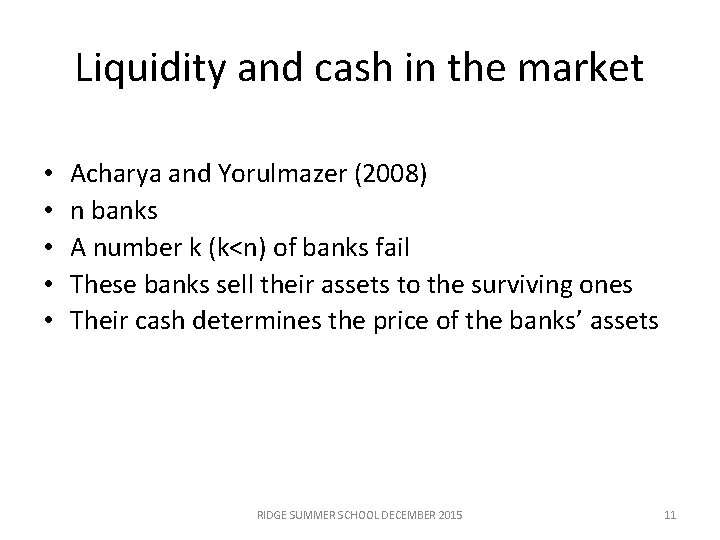 Liquidity and cash in the market

• Acharya and Yorulmazer (2008)
• n banks
• A number k (k<n) of banks fail
• These banks sell their assets to the surviving ones
• Their cash determines the price of the banks' assets

RIDGE SUMMER SCHOOL DECEMBER 2015

11